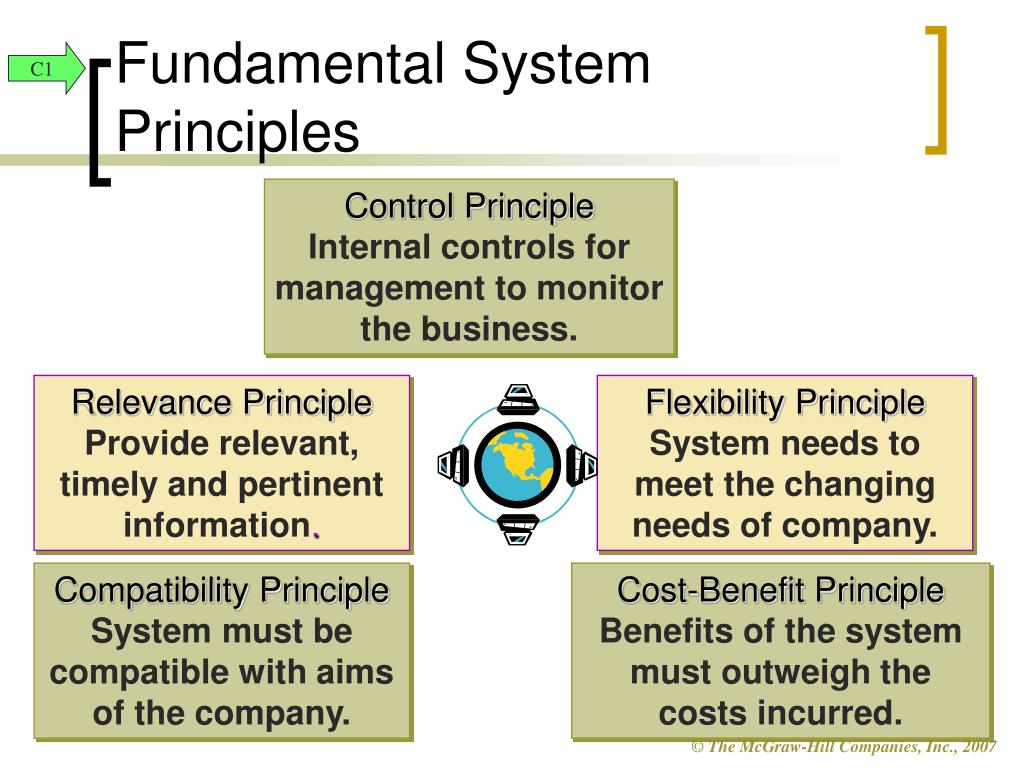 C1

Fundamental System Principles

Control Principle
Internal controls for management to monitor the business.

Relevance Principle
Provide relevant, timely and pertinent information.

Flexibility Principle
System needs to meet the changing needs of company.

Compatibility Principle
System must be compatible with aims of the company.

Cost-Benefit Principle
Benefits of the system must outweigh the costs incurred.

© The McGraw-Hill Companies, Inc., 2007